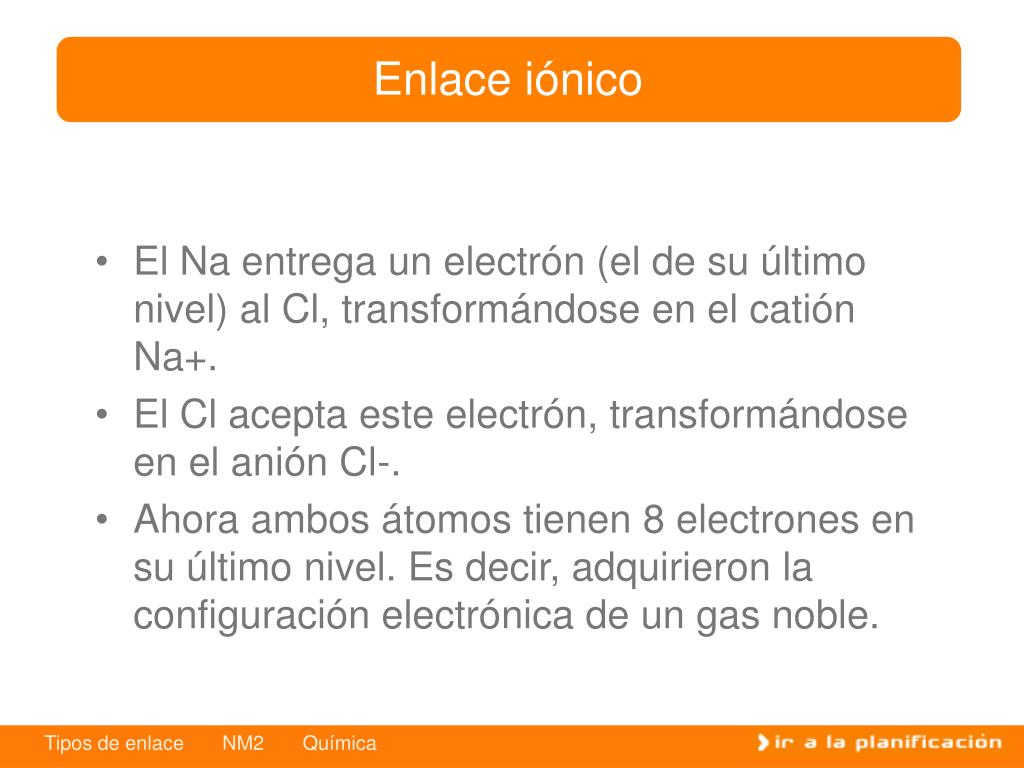 Enlace iónico

• El Na entrega un electrón (el de su último nivel) al Cl, transformándose en el catión Na+.
• El Cl acepta este electrón, transformándose en el anión Cl-.
• Ahora ambos átomos tienen 8 electrones en su último nivel. Es decir, adquirieron la configuración electrónica de un gas noble.

Tipos de enlace NM2 Química

ir a la planificación